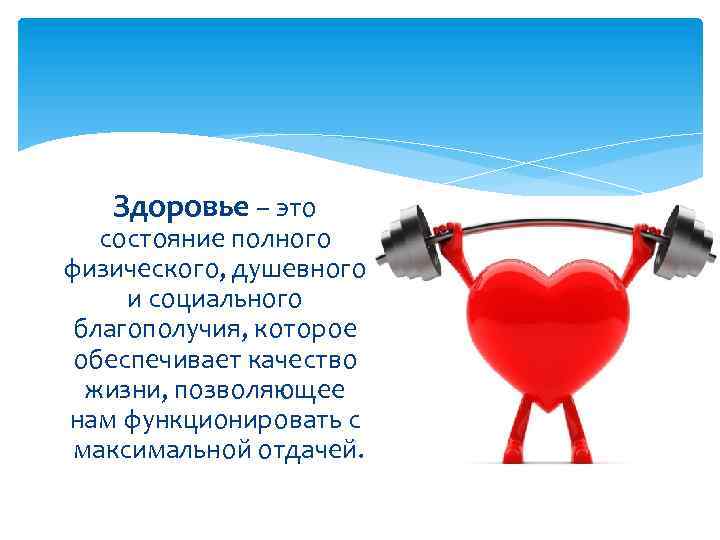 Здоровье – это состояние полного физического, душевного и социального благополучия, которое обеспечивает качество жизни, позволяющее нам функционировать с максимальной отдачей.